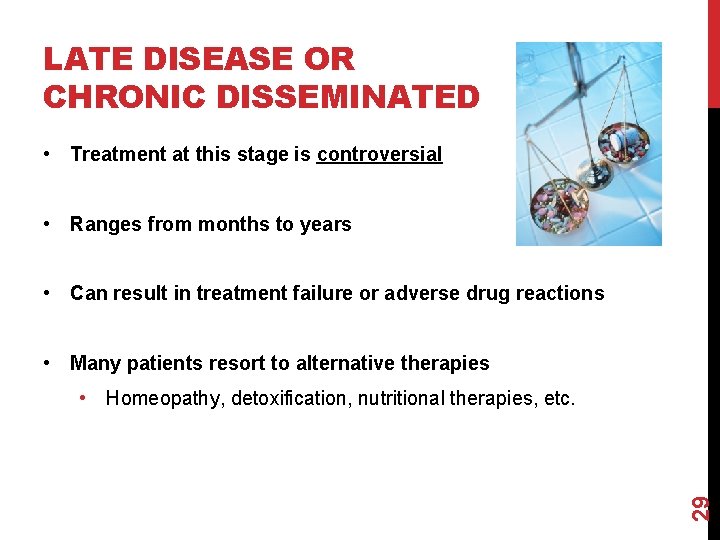 LATE DISEASE OR CHRONIC DISSEMINATED

• Treatment at this stage is controversial

• Ranges from months to years

• Can result in treatment failure or adverse drug reactions

• Many patients resort to alternative therapies
  • Homeopathy, detoxification, nutritional therapies, etc.

29